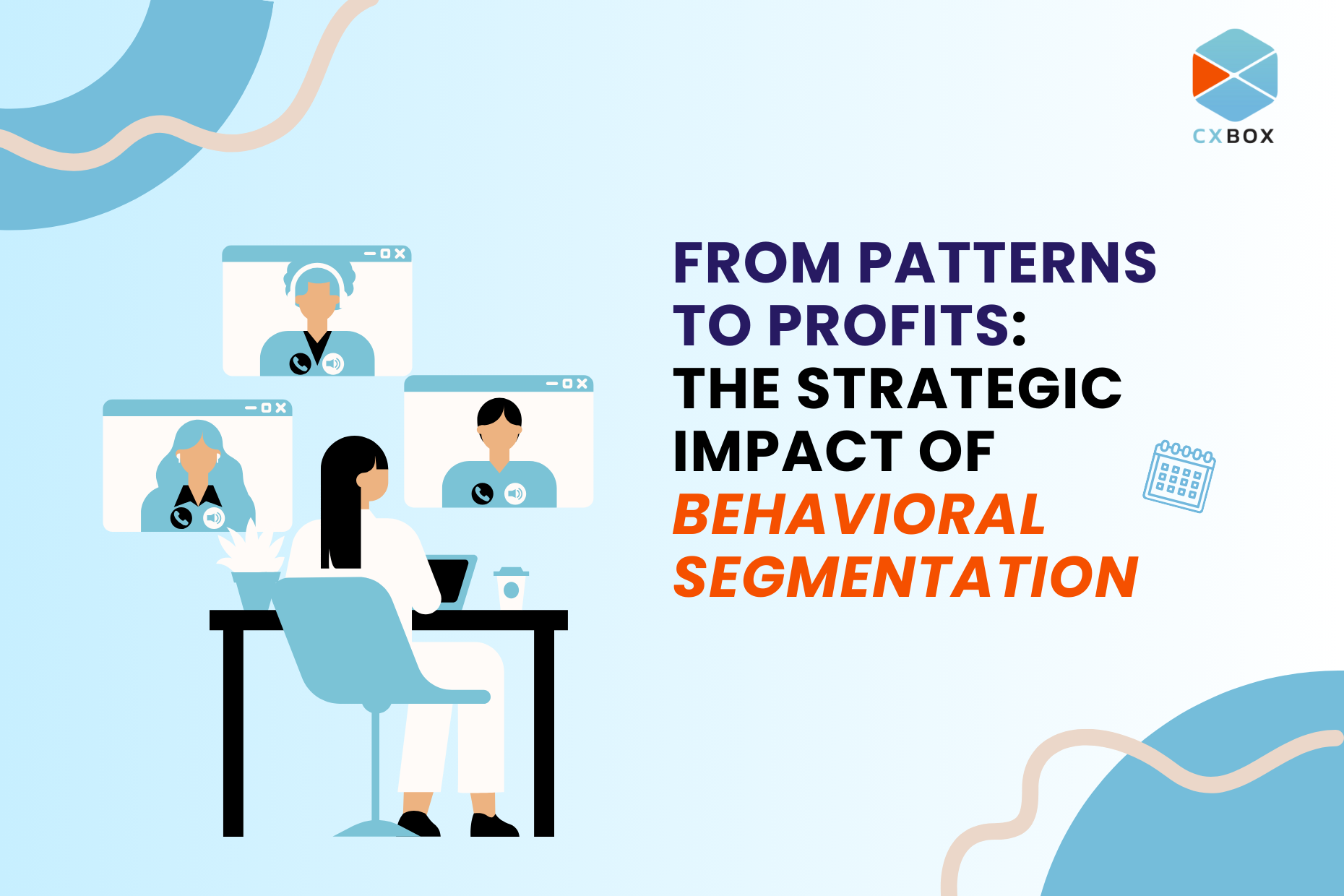 CXBOX

FROM PATTERNS TO PROFITS: THE STRATEGIC IMPACT OF BEHAVIORAL SEGMENTATION